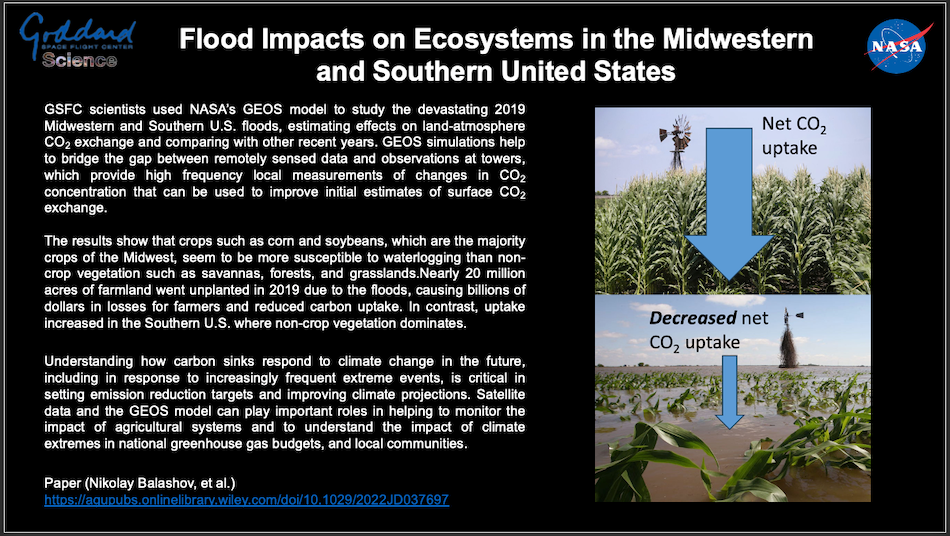 Goddard
SPACE FLIGHT CENTER
Science

Flood Impacts on Ecosystems in the Midwestern and Southern United States

NASA

GSFC scientists used NASA's GEOS model to study the devastating 2019 Midwestern and Southern U.S. floods, estimating effects on land-atmosphere $CO_2$ exchange and comparing with other recent years. GEOS simulations help to bridge the gap between remotely sensed data and observations at towers, which provide high frequency local measurements of changes in $CO_2$ concentration that can be used to improve initial estimates of surface $CO_2$ exchange.

The results show that crops such as corn and soybeans, which are the majority crops of the Midwest, seem to be more susceptible to waterlogging than non-crop vegetation such as savannas, forests, and grasslands.Nearly 20 million acres of farmland went unplanted in 2019 due to the floods, causing billions of dollars in losses for farmers and reduced carbon uptake. In contrast, uptake increased in the Southern U.S. where non-crop vegetation dominates.

Understanding how carbon sinks respond to climate change in the future, including in response to increasingly frequent extreme events, is critical in setting emission reduction targets and improving climate projections. Satellite data and the GEOS model can play important roles in helping to monitor the impact of agricultural systems and to understand the impact of climate extremes in national greenhouse gas budgets, and local communities.

Paper (Nikolay Balashov, et al.)
https://agupubs.onlinelibrary.wiley.com/doi/10.1029/2022JD037697

Net $CO_2$ uptake

Decreased net $CO_2$ uptake